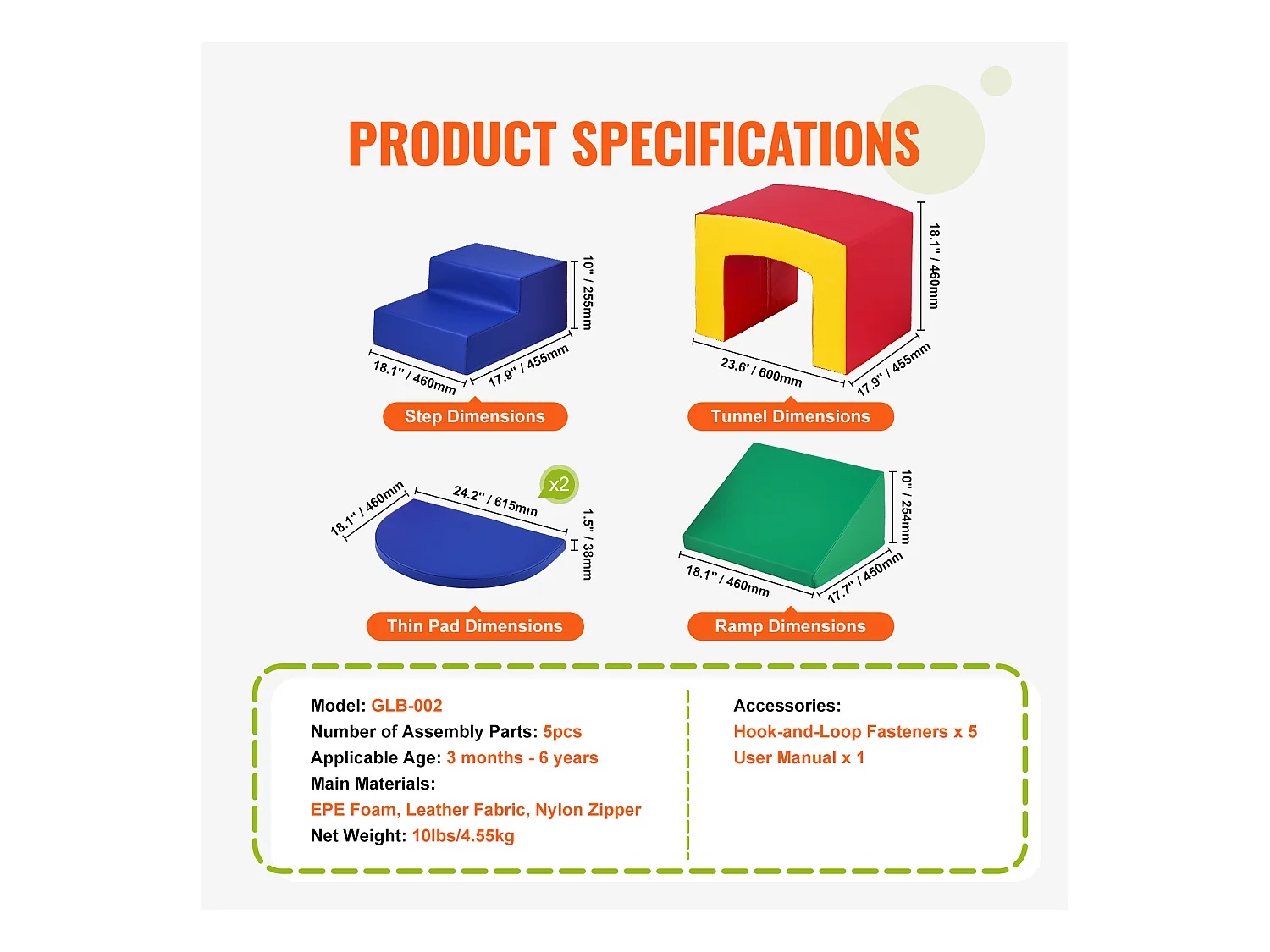 PRODUCT SPECIFICATIONS

10" / 255mm
18.1" / 460mm
17.9" / 455mm
Step Dimensions

18.1" / 460mm
23.6' / 600mm
17.9" / 455mm
Tunnel Dimensions

x2
18.1" / 460mm
24.2" / 615mm
1.5" / 38mm
Thin Pad Dimensions

10" / 254mm
18.1" / 460mm
17.7" / 450mm
Ramp Dimensions

Model: GLB-002
Number of Assembly Parts: 5pcs
Applicable Age: 3 months - 6 years
Main Materials:
EPE Foam, Leather Fabric, Nylon Zipper
Net Weight: 10lbs/4.55kg

Accessories:
Hook-and-Loop Fasteners x 5
User Manual x 1